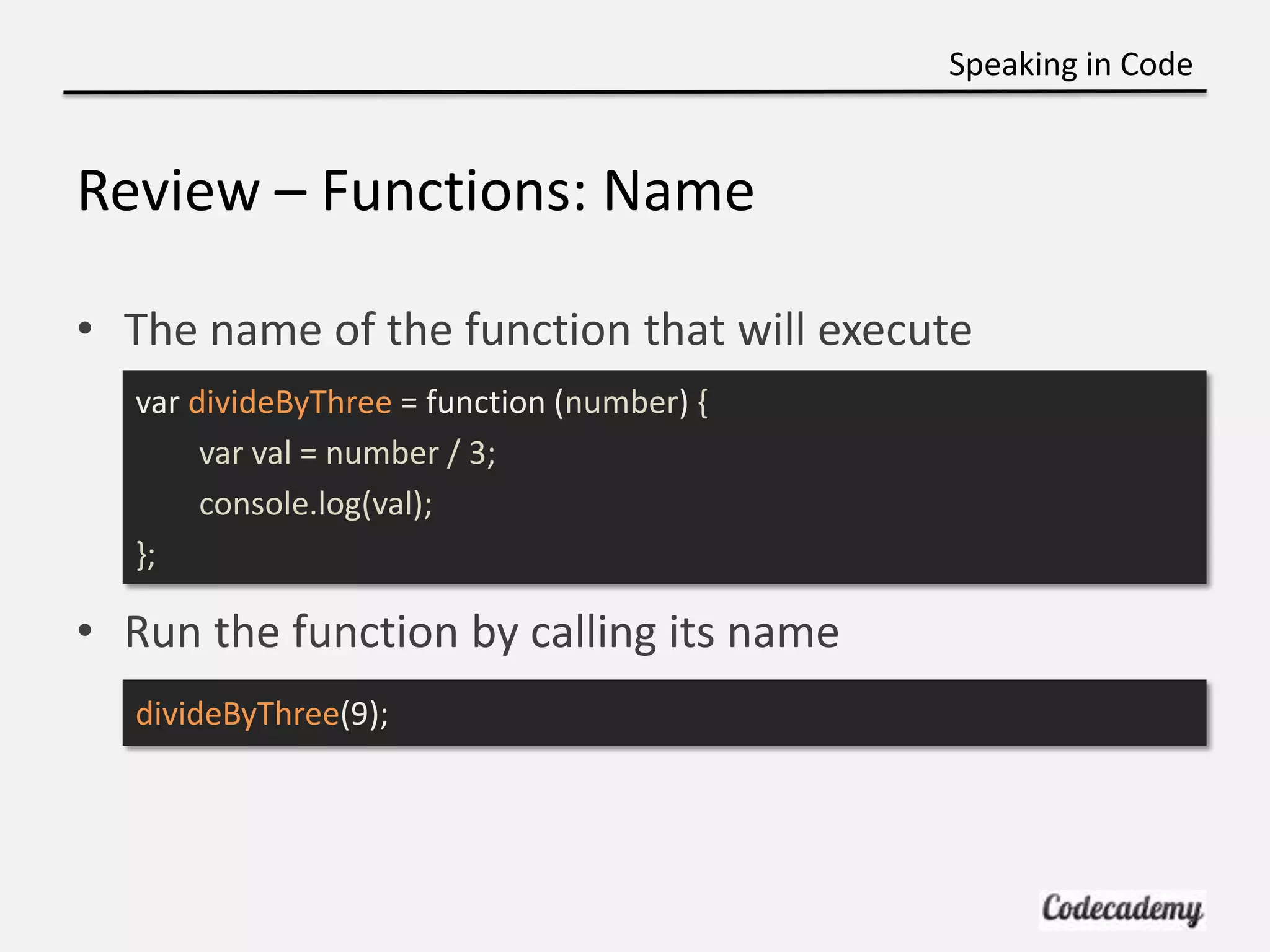 Speaking in Code

Review – Functions: Name

• The name of the function that will execute

var divideByThree = function (number) {
 var val = number / 3;
 console.log(val);
};

• Run the function by calling its name

divideByThree(9);

Codecademy